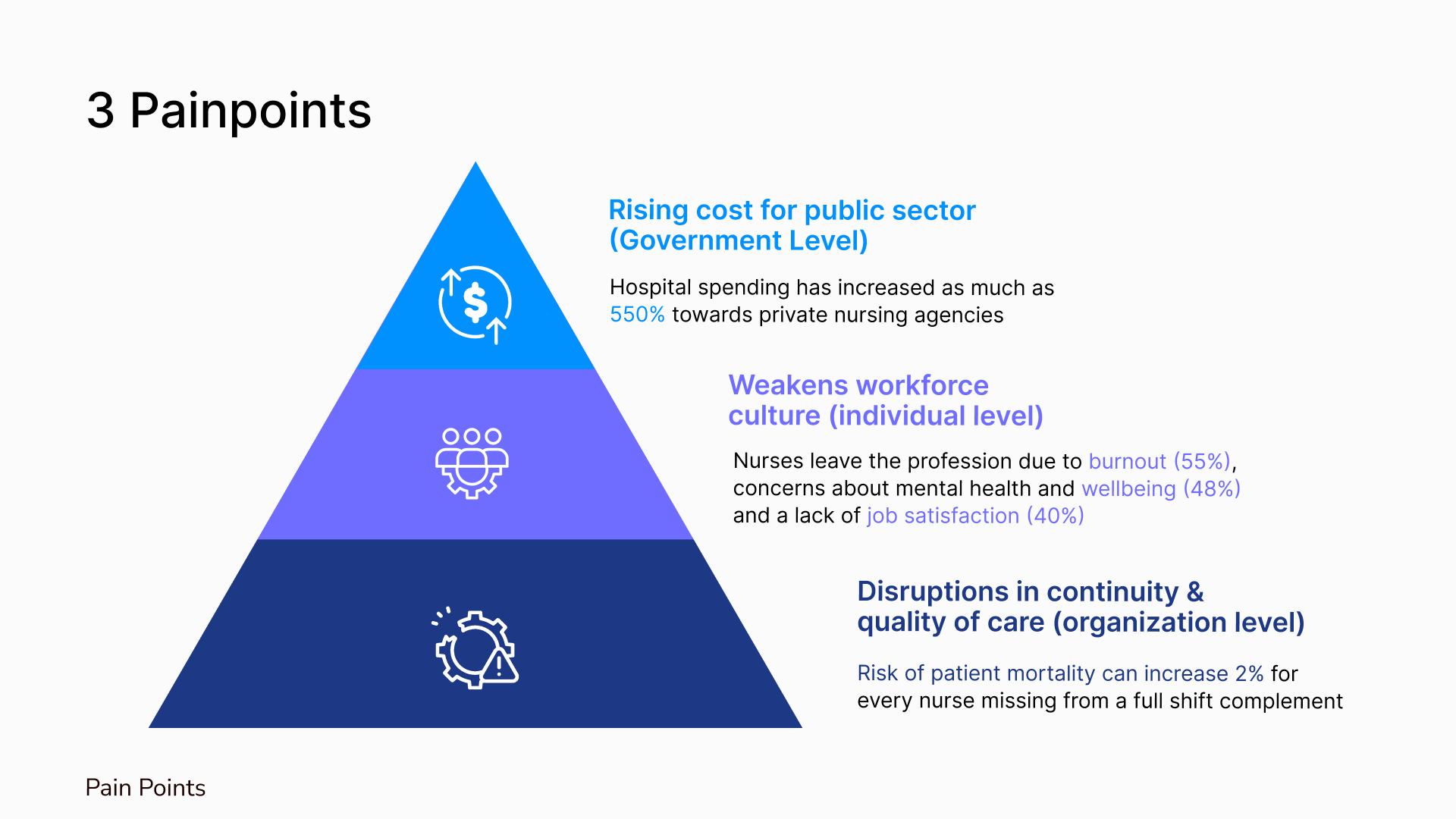 3 Painpoints

Rising cost for public sector (Government Level)

Hospital spending has increased as much as 550% towards private nursing agencies

Weakens workforce culture (individual level)

Nurses leave the profession due to burnout (55%), concerns about mental health and wellbeing (48%) and a lack of job satisfaction (40%)

Disruptions in continuity & quality of care (organization level)

Risk of patient mortality can increase 2% for every nurse missing from a full shift complement

Pain Points